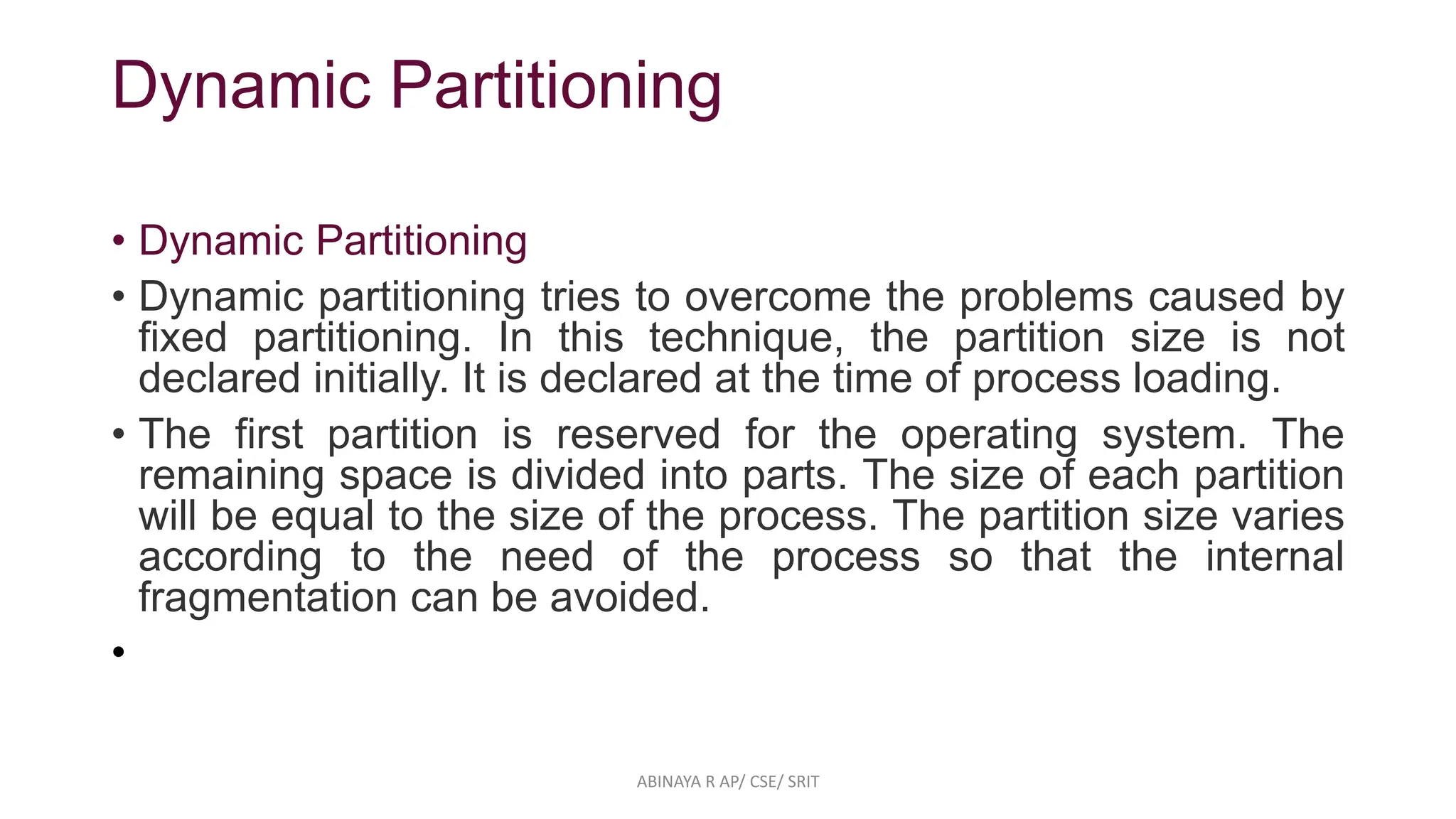 Dynamic Partitioning

• Dynamic Partitioning

• Dynamic partitioning tries to overcome the problems caused by fixed partitioning. In this technique, the partition size is not declared initially. It is declared at the time of process loading.

• The first partition is reserved for the operating system. The remaining space is divided into parts. The size of each partition will be equal to the size of the process. The partition size varies according to the need of the process so that the internal fragmentation can be avoided.

•

ABINAYA R AP/ CSE/ SRIT